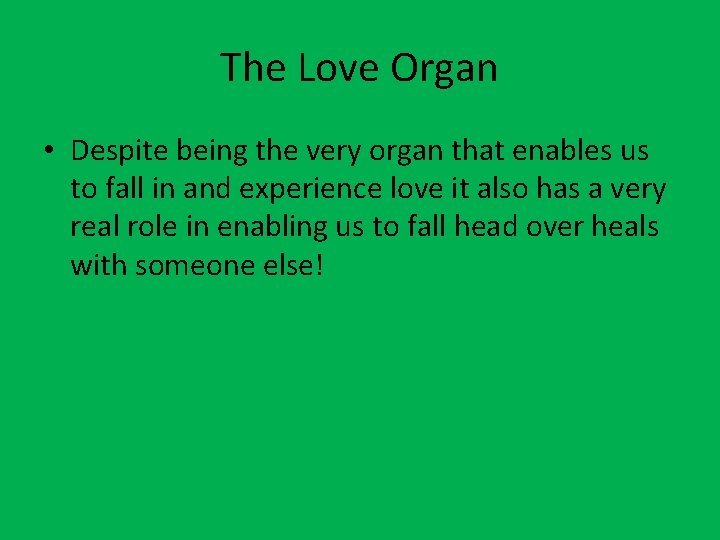 The Love Organ

• Despite being the very organ that enables us to fall in and experience love it also has a very real role in enabling us to fall head over heals with someone else!